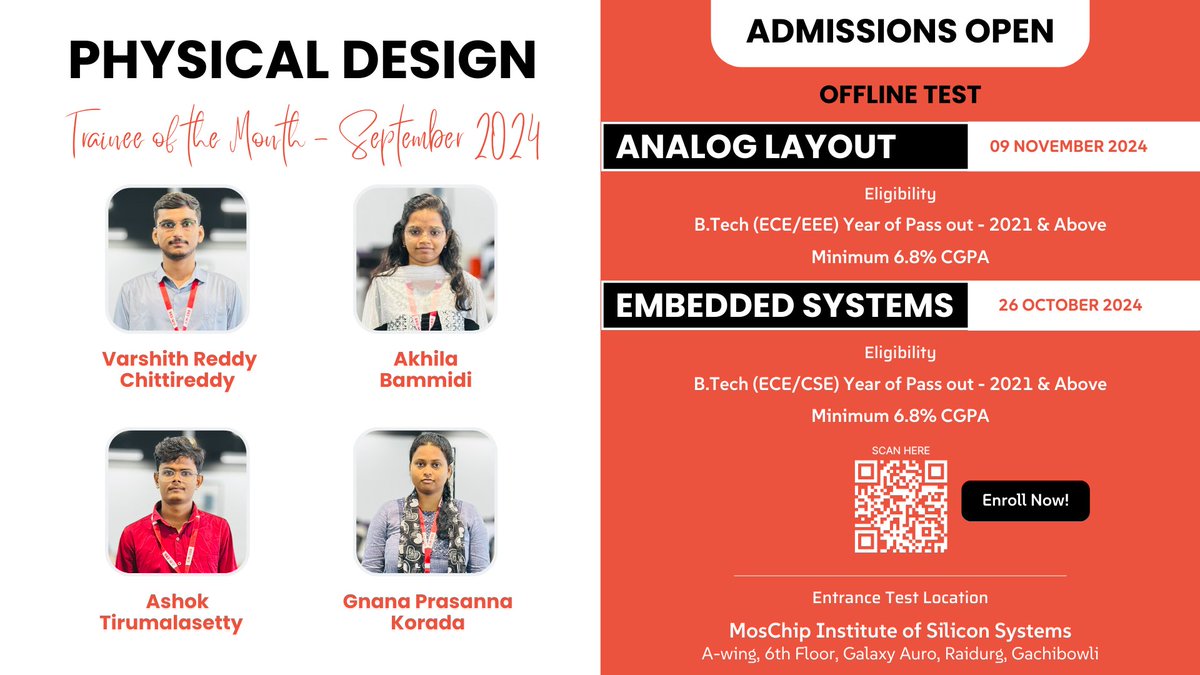 PHYSICAL DESIGN

Trainee of the Month - September 2024

Varshith Reddy Chittireddy

Akhila Bammidi

Ashok Tirumalasetty

Gnana Prasanna Korada

ADMISSIONS OPEN

OFFLINE TEST

ANALOG LAYOUT

09 NOVEMBER 2024

Eligibility

B.Tech (ECE/EEE) Year of Pass out - 2021 & Above

Minimum 6.8% CGPA

EMBEDDED SYSTEMS

26 OCTOBER 2024

Eligibility

B.Tech (ECE/CSE) Year of Pass out - 2021 & Above

Minimum 6.8% CGPA

SCAN HERE

Enroll Now!

Entrance Test Location

MosChip Institute of Silicon Systems

A-wing, 6th Floor, Galaxy Auro, Raidurg, Gachibowli